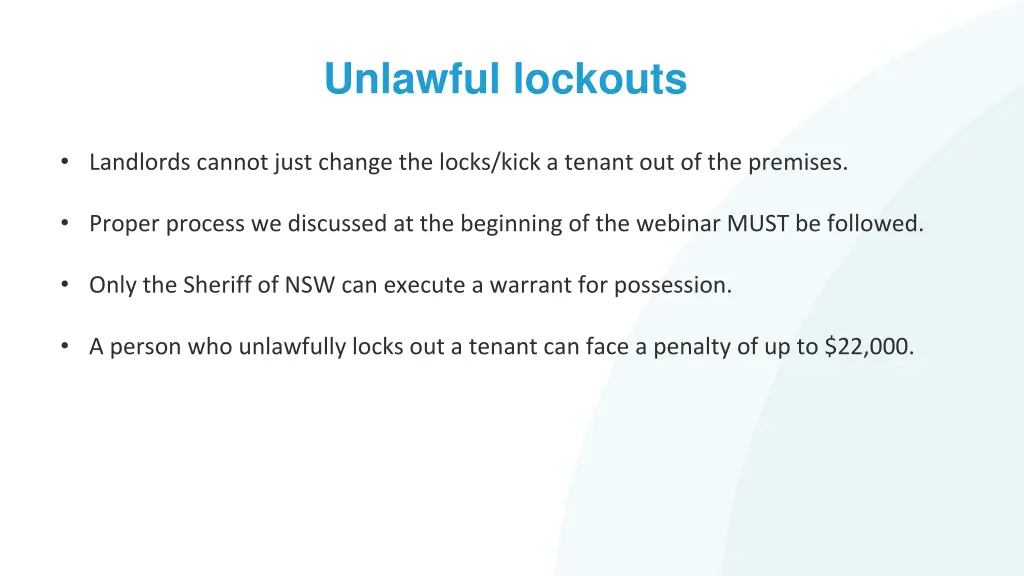 Unlawful lockouts

• Landlords cannot just change the locks/kick a tenant out of the premises.

• Proper process we discussed at the beginning of the webinar MUST be followed.

• Only the Sheriff of NSW can execute a warrant for possession.

• A person who unlawfully locks out a tenant can face a penalty of up to \$22,000.